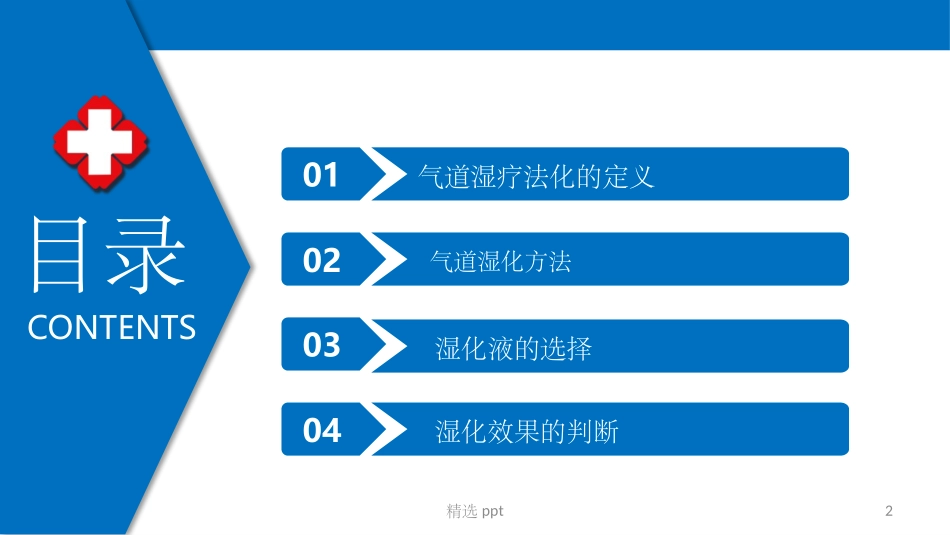 目录
CONTENTS

01 气道湿疗法化的定义

02 气道湿化方法

03 湿化液的选择

04 湿化效果的判断

精选 ppt

2